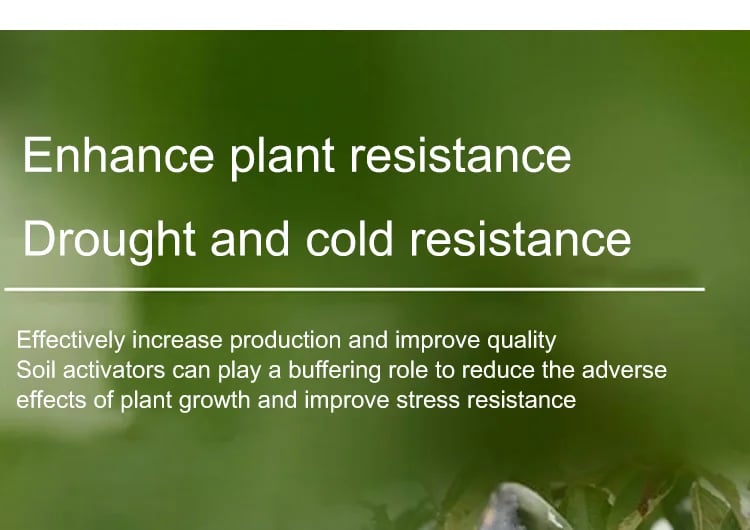 Enhance plant resistance

Drought and cold resistance

Effectively increase production and improve quality
Soil activators can play a buffering role to reduce the adverse effects of plant growth and improve stress resistance